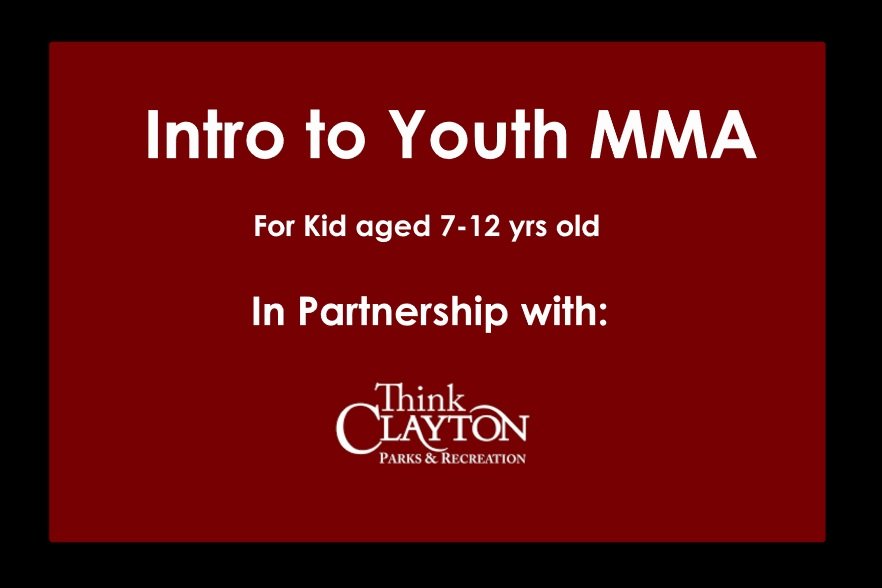 Intro to Youth MMA

For Kid aged 7-12 yrs old

In Partnership with:

Think
CLAYTON
PARKS & RECREATION